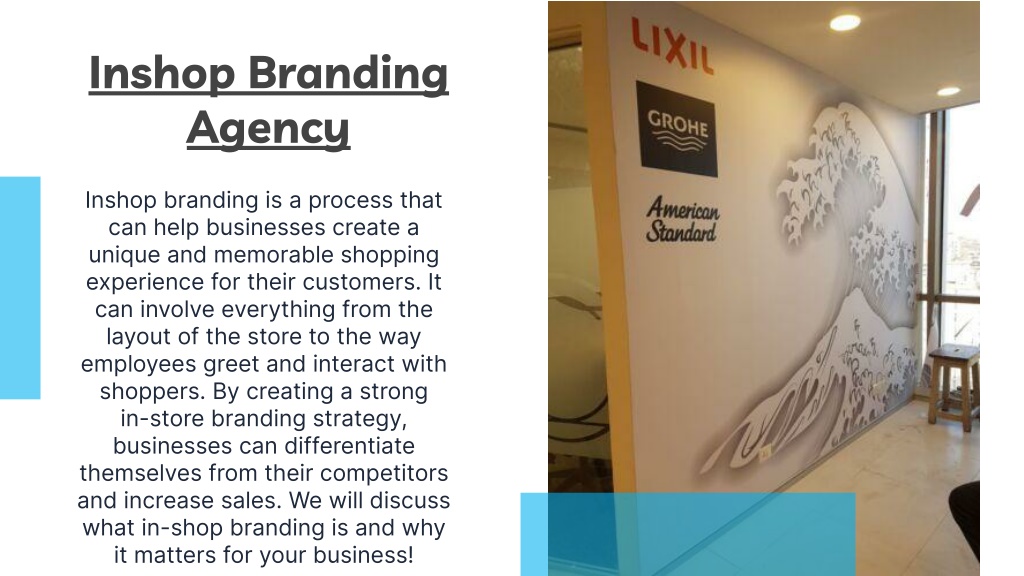 Inshop Branding Agency

Inshop branding is a process that can help businesses create a unique and memorable shopping experience for their customers. It can involve everything from the layout of the store to the way employees greet and interact with shoppers. By creating a strong in-store branding strategy, businesses can differentiate themselves from their competitors and increase sales. We will discuss what in-shop branding is and why it matters for your business!

LIXIL

GROHE

American Standard